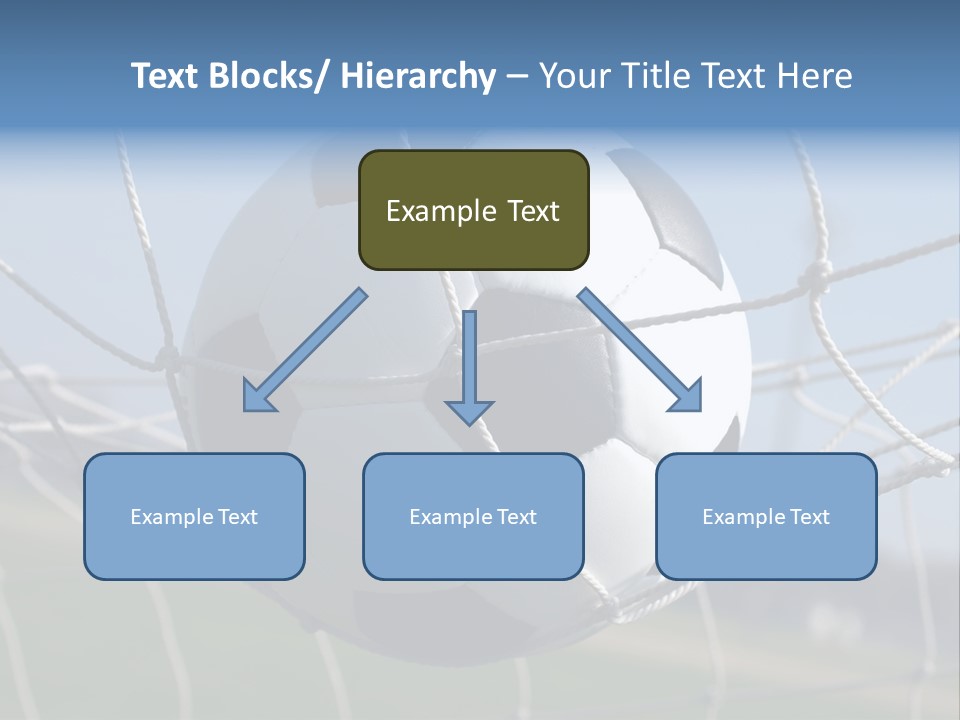 Text Blocks/ Hierarchy – Your Title Text Here

Example Text

Example Text

Example Text

Example Text